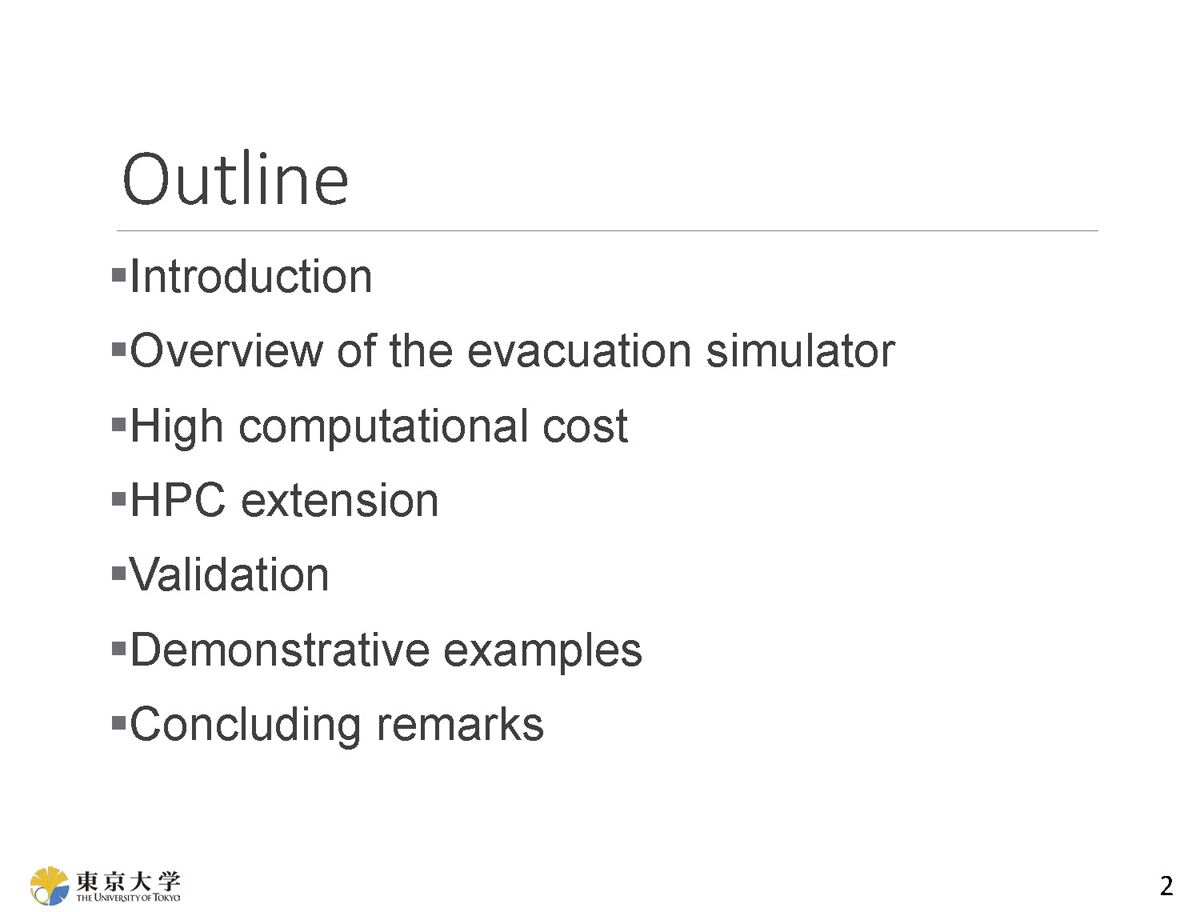 Outline

▪Introduction

▪Overview of the evacuation simulator

▪High computational cost

▪HPC extension

▪Validation

▪Demonstrative examples

▪Concluding remarks

東京大学
THE UNIVERSITY OF TOKYO

2